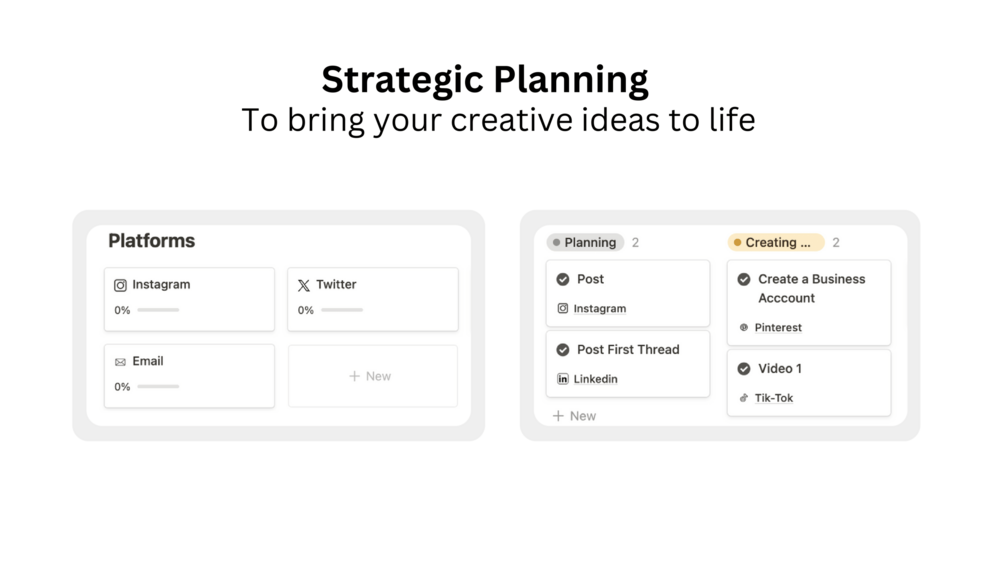 Strategic Planning
To bring your creative ideas to life

Platforms

Instagram
0%

Twitter
0%

Email
0%

+ New

Planning 2

Post
Instagram

Post First Thread
Linkedin

+ New

Creating ... 2

Create a Business Acccount
Pinterest

Video 1
Tik-Tok